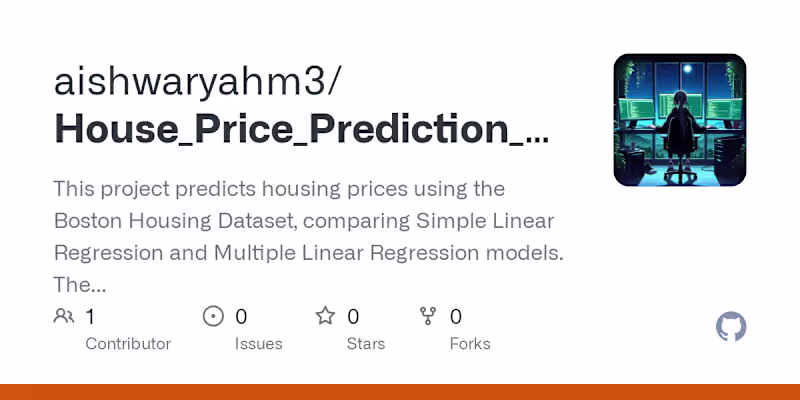 aishwaryahm3/
House_Price_Prediction_...

This project predicts housing prices using the Boston Housing Dataset, comparing Simple Linear Regression and Multiple Linear Regression models. The...

1
Contributor

0
Issues

0
Stars

0
Forks